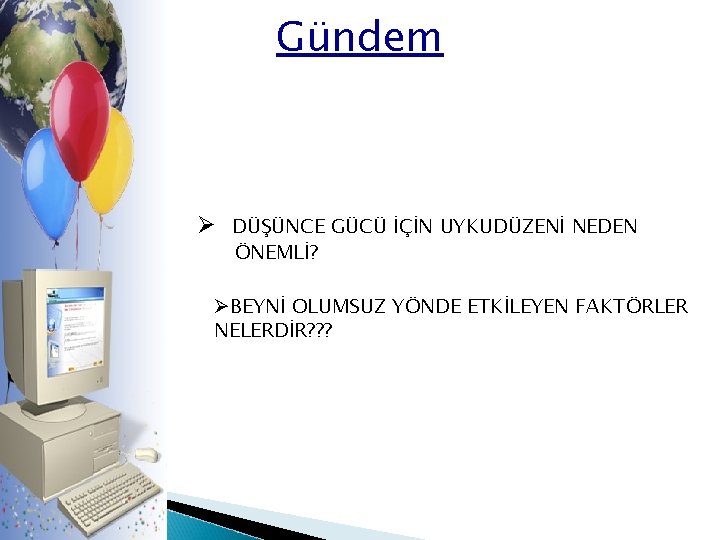 Gündem

➢ DÜŞÜNCE GÜCÜ İÇİN UYKUDÜZENİ NEDEN ÖNEMLİ?

➢BEYNİ OLUMSUZ YÖNDE ETKİLEYEN FAKTÖRLER NELERDİR???